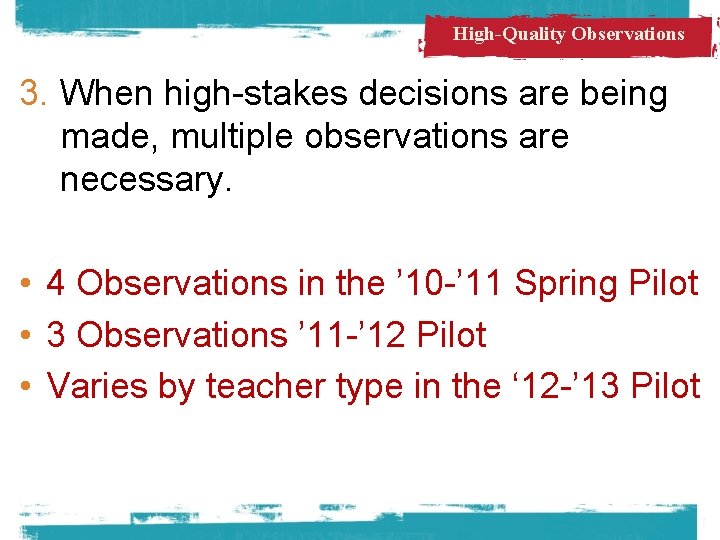 High-Quality Observations

3. When high-stakes decisions are being made, multiple observations are necessary.

• 4 Observations in the ’10-’11 Spring Pilot
• 3 Observations ’11-’12 Pilot
• Varies by teacher type in the ‘12-’13 Pilot